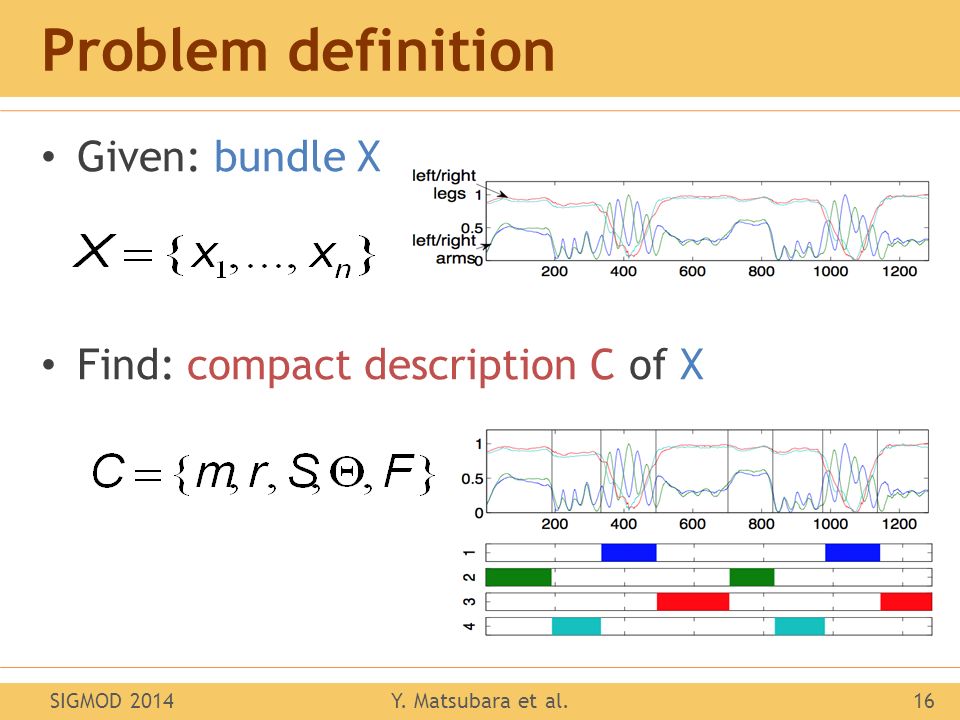 Problem definition

• Given: bundle X

$X = \{x_1, \ldots, x_n\}$

left/right legs
left/right arms
1
0.5
0
200 400 600 800 1000 1200

• Find: compact description C of X

$C = \{m, r, S, \Theta, F\}$

1
0.5
0
200 400 600 800 1000 1200

1
2
3
4

SIGMOD 2014
Y. Matsubara et al.
16